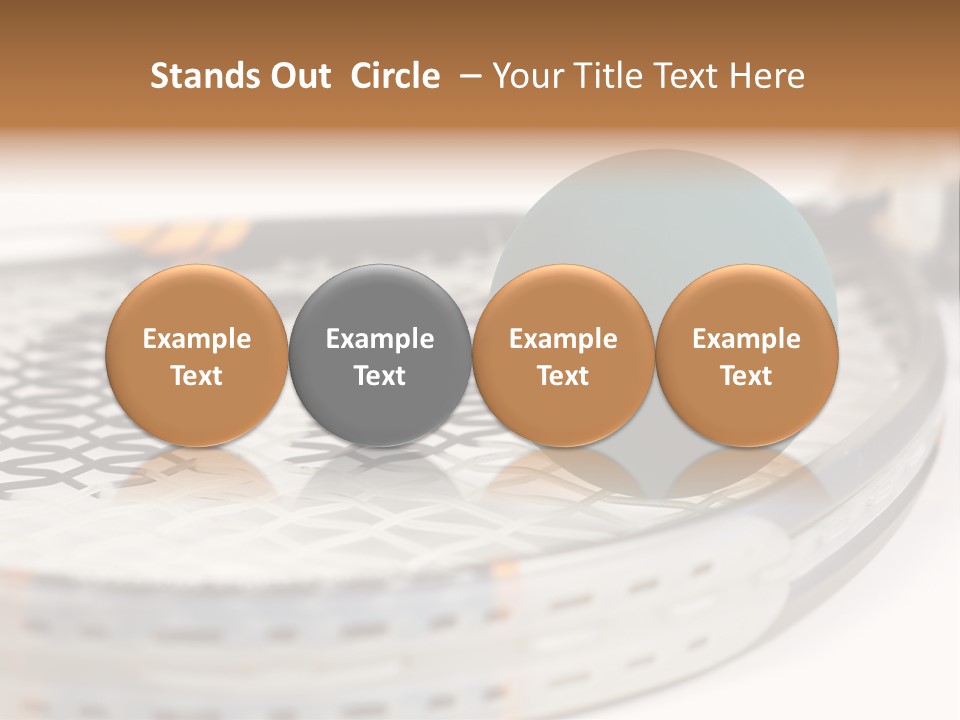 Stands Out Circle – Your Title Text Here

Example Text

Example Text

Example Text

Example Text